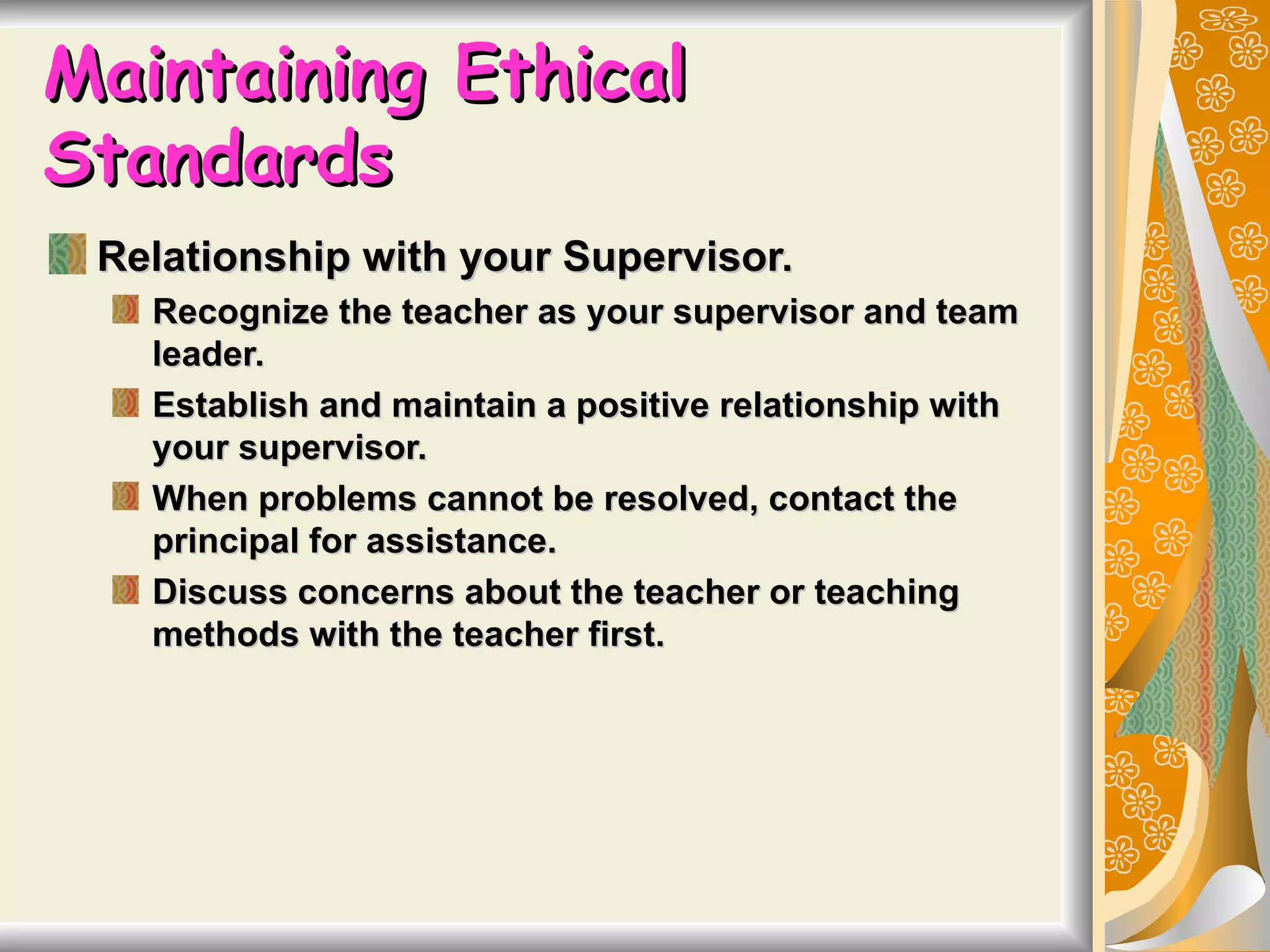 Maintaining Ethical Standards

Relationship with your Supervisor.

Recognize the teacher as your supervisor and team leader.

Establish and maintain a positive relationship with your supervisor.

When problems cannot be resolved, contact the principal for assistance.

Discuss concerns about the teacher or teaching methods with the teacher first.